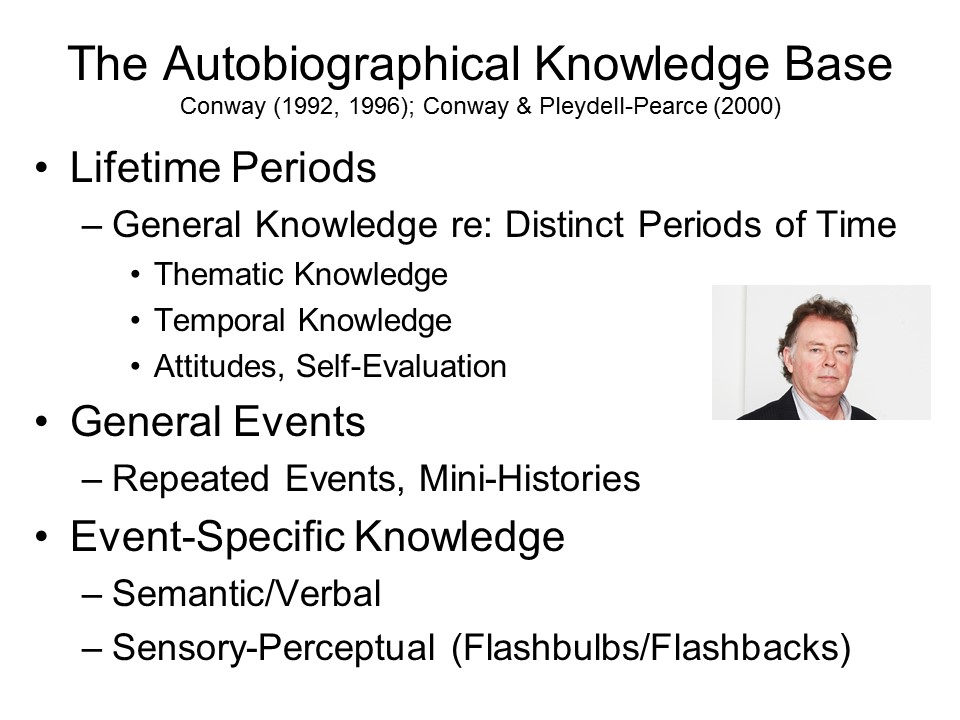 The Autobiographical Knowledge Base
Conway (1992, 1996); Conway & Pleydell-Pearce (2000)

• Lifetime Periods
– General Knowledge re: Distinct Periods of Time
• Thematic Knowledge
• Temporal Knowledge
• Attitudes, Self-Evaluation
• General Events
– Repeated Events, Mini-Histories
• Event-Specific Knowledge
– Semantic/Verbal
– Sensory-Perceptual (Flashbulbs/Flashbacks)